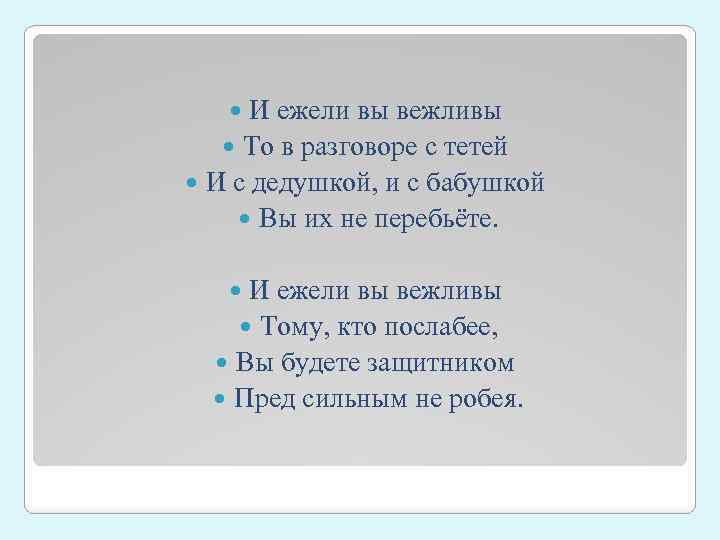 - И ежели вы вежливы
- То в разговоре с тетей
- И с дедушкой, и с бабушкой
- Вы их не перебьёте.

- И ежели вы вежливы
- Тому, кто послабее,
- Вы будете защитником
- Пред сильным не робея.